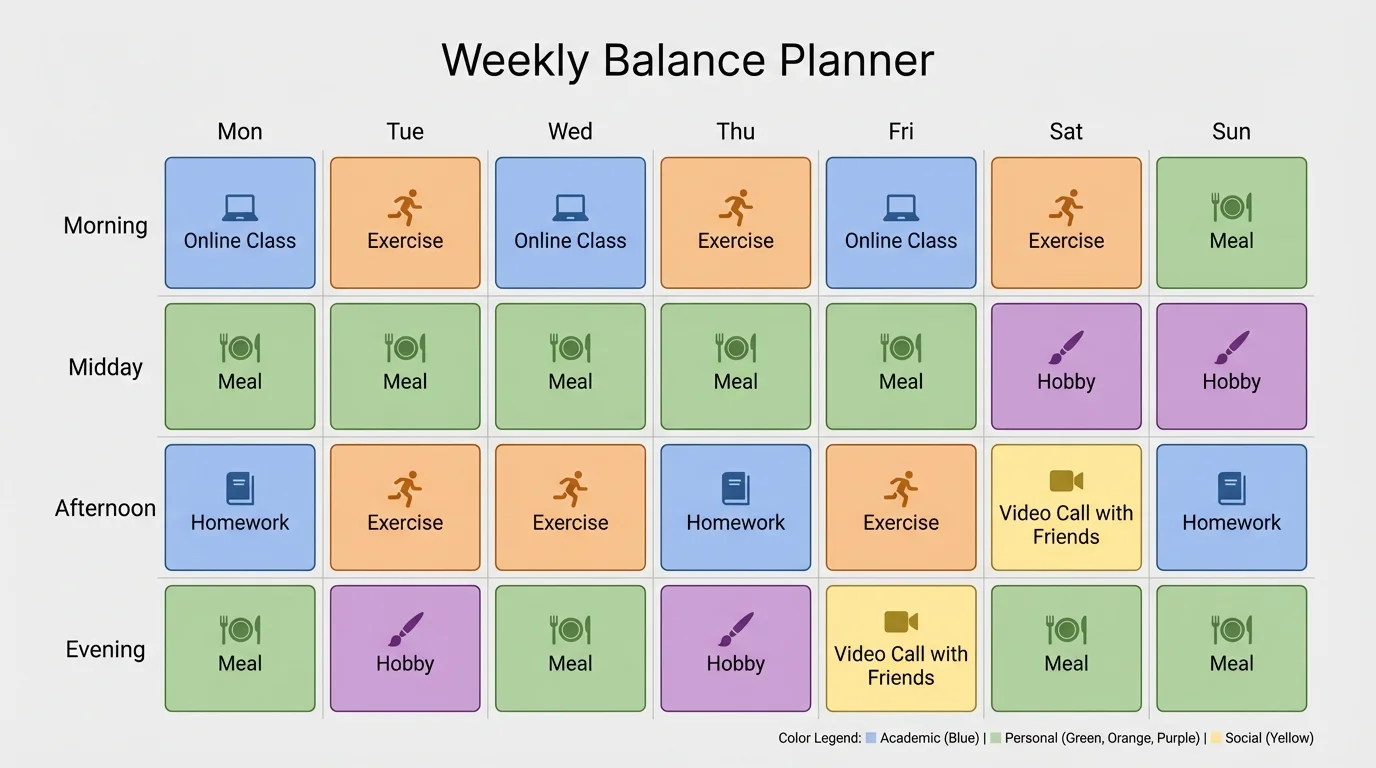 Weekly Balance Planner

| | Mon | Tue | Wed | Thu | Fri | Sat | Sun |
|---|---|---|---|---|---|---|---|
| Morning | Online Class | Exercise | Online Class | Exercise | Online Class | Exercise | Meal |
| Midday | Meal | Meal | Meal | Meal | Meal | Hobby | Hobby |
| Afternoon | Homework | Exercise | Exercise | Homework | Exercise | Video Call with Friends | Homework |
| Evening | Meal | Hobby | Meal | Hobby | Video Call with Friends | Meal | Meal |

Color Legend: Academic (Blue) | Personal (Green, Orange, Purple) | Social (Yellow)